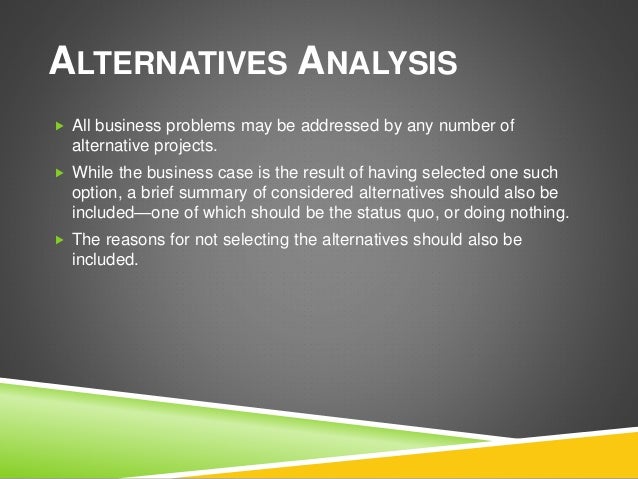 ALTERNATIVES ANALYSIS

▶ All business problems may be addressed by any number of alternative projects.

▶ While the business case is the result of having selected one such option, a brief summary of considered alternatives should also be included—one of which should be the status quo, or doing nothing.

▶ The reasons for not selecting the alternatives should also be included.